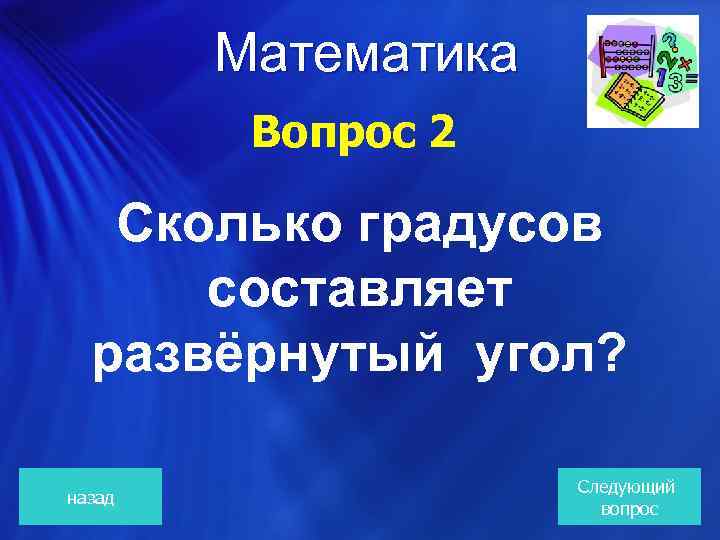 Математика

Вопрос 2

Сколько градусов составляет развёрнутый угол?

назад

Следующий вопрос